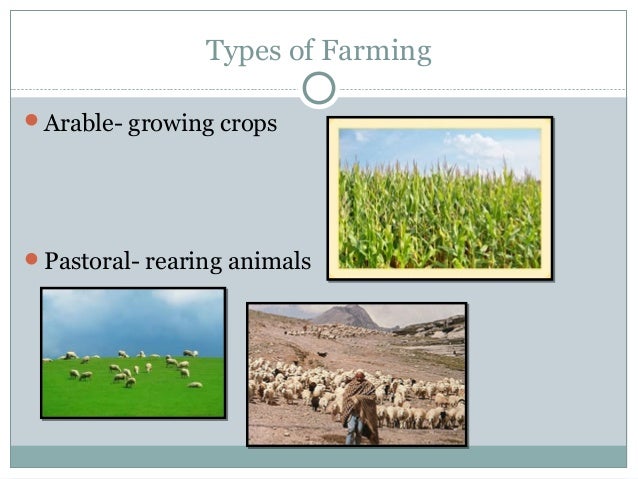 Types of Farming

Arable- growing crops

Pastoral- rearing animals